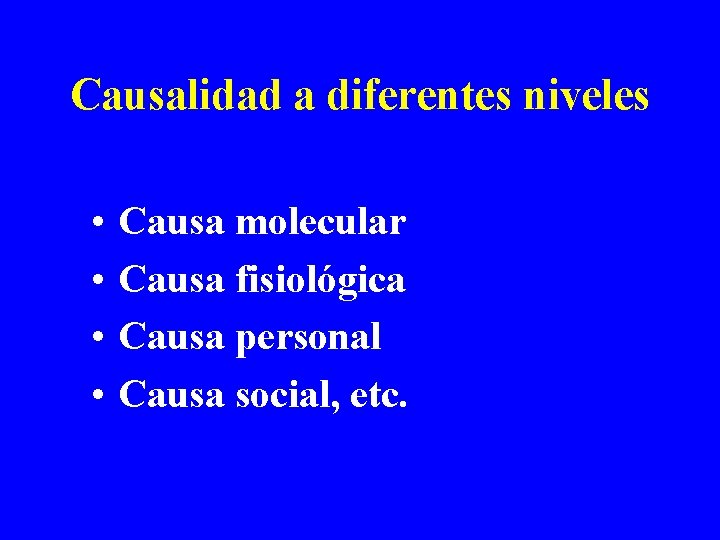 Causalidad a diferentes niveles

• Causa molecular
• Causa fisiológica
• Causa personal
• Causa social, etc.